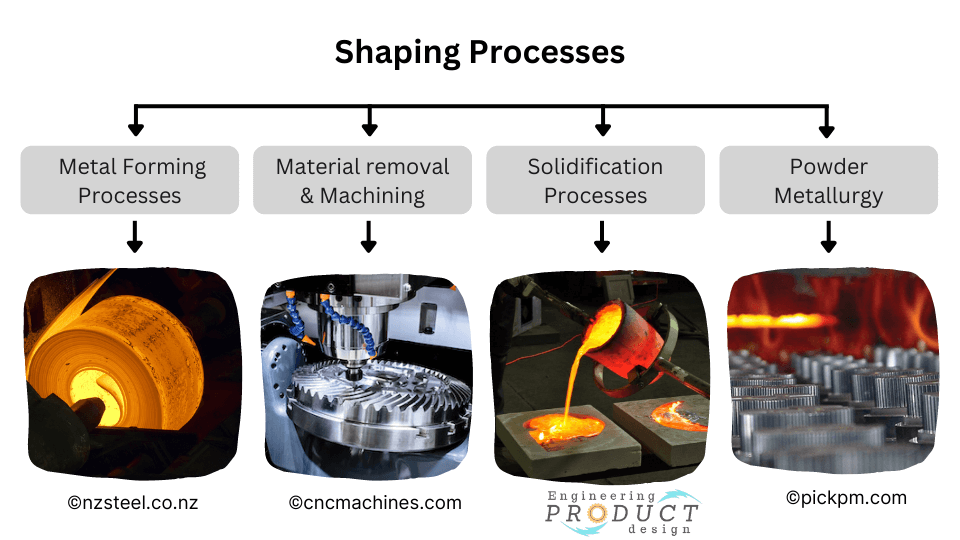 Shaping Processes

Metal Forming Processes

Material removal & Machining

Solidification Processes

Powder Metallurgy

©nzsteel.co.nz

©cncmachines.com

Engineering PRODUCT design

©pickpm.com